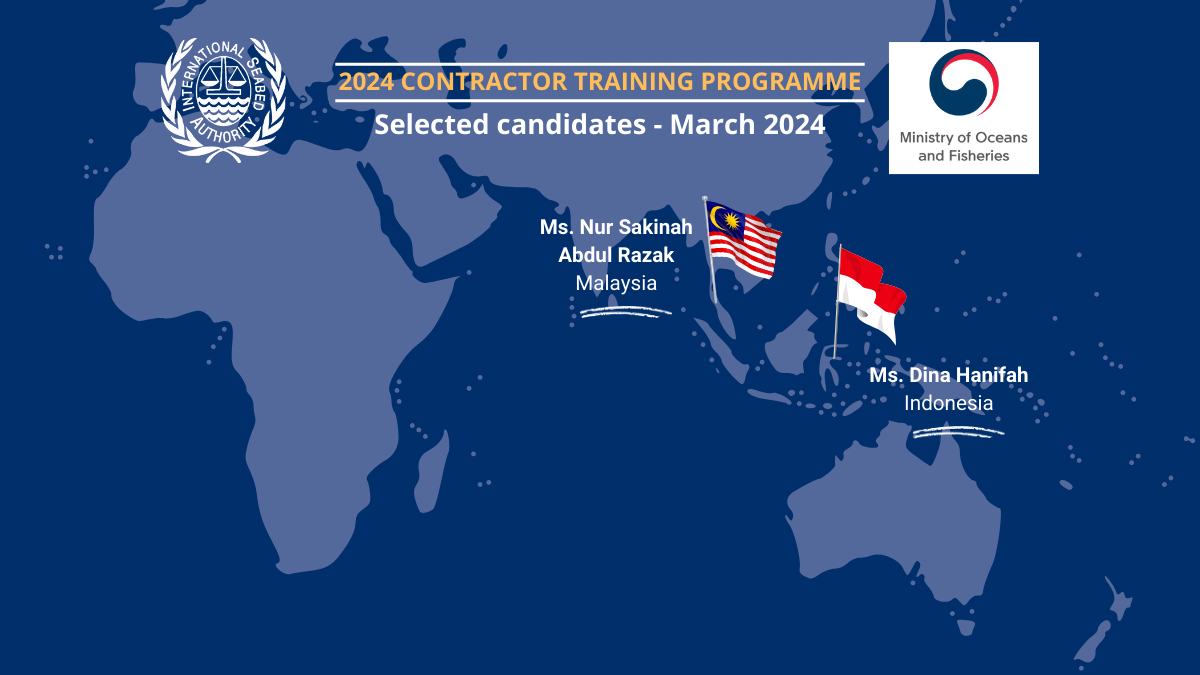 INTERNATIONAL SEABED AUTHORITY

2024 CONTRACTOR TRAINING PROGRAMME

Selected candidates - March 2024

Ministry of Oceans and Fisheries

Ms. Nur Sakinah Abdul Razak
Malaysia

Ms. Dina Hanifah
Indonesia